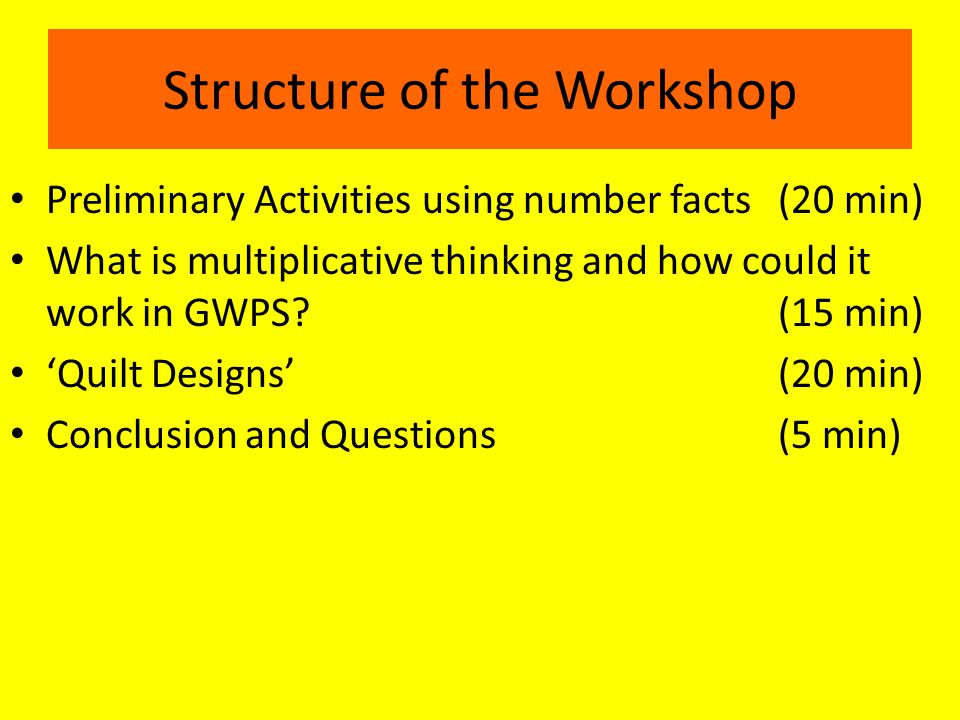 Structure of the Workshop

• Preliminary Activities using number facts (20 min)
• What is multiplicative thinking and how could it work in GWPS? (15 min)
• ‘Quilt Designs’ (20 min)
• Conclusion and Questions (5 min)